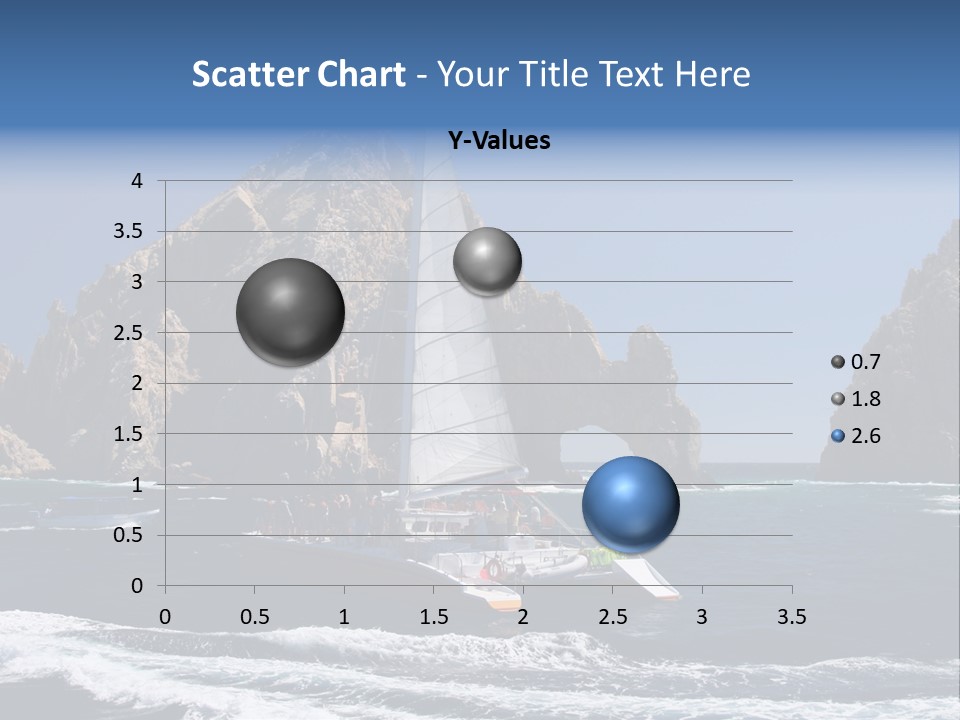 Scatter Chart - Your Title Text Here

Y-Values

4
3.5
3
2.5
2
1.5
1
0.5
0

0 0.5 1 1.5 2 2.5 3 3.5

0.7
1.8
2.6